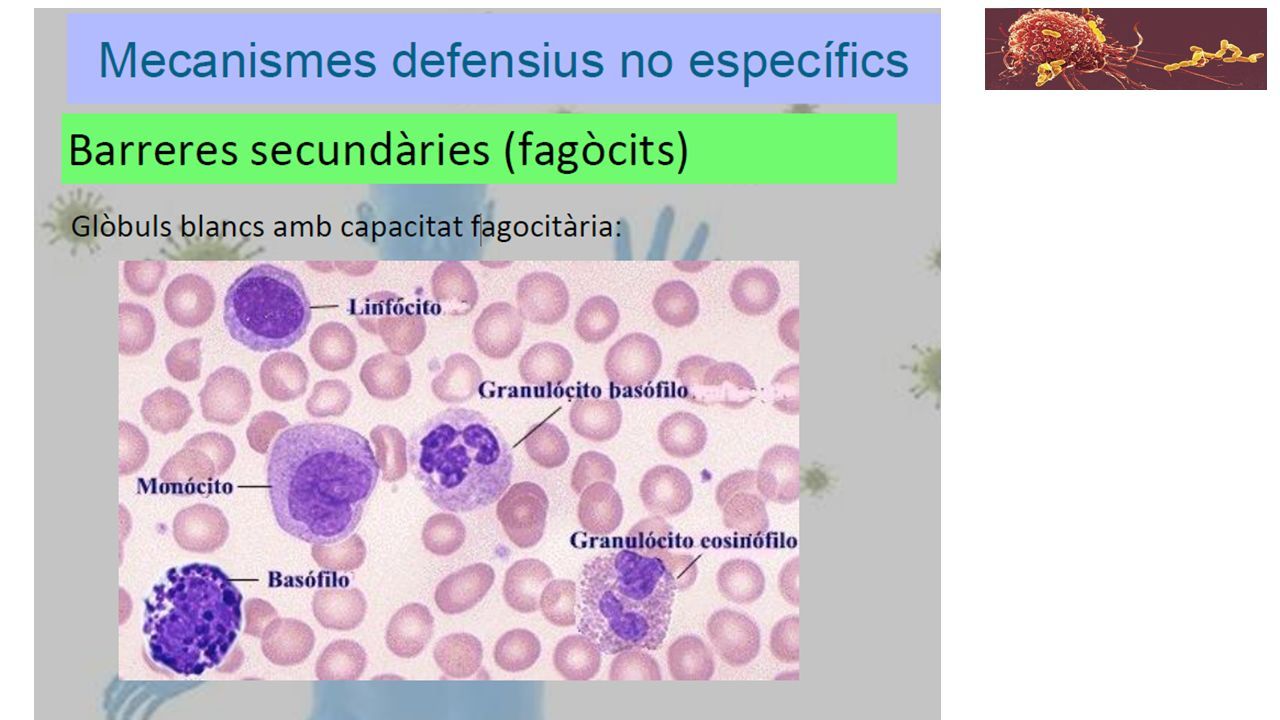 Mecanismes defensius no específics

Barreres secundàries (fagòcits)

Glòbuls blancs amb capacitat fagocitària:

Linfócito

Granulócito basófilo

Monócito

Granulócito eosinófilo

Basófilo